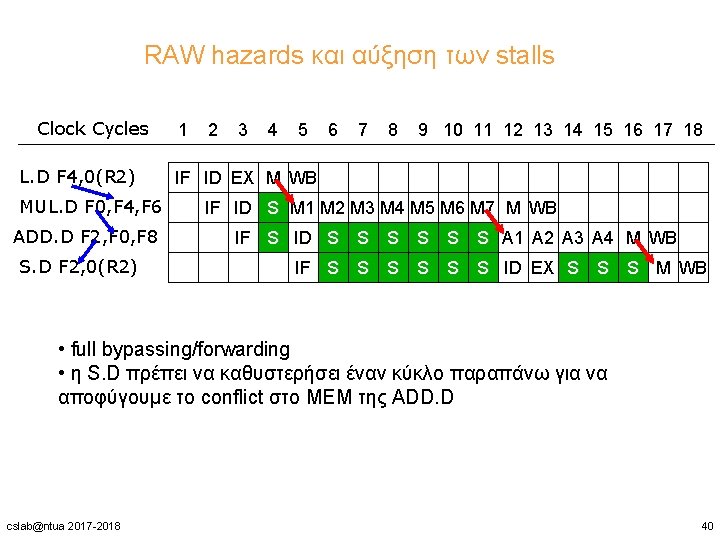 RAW hazards και αύξηση των stalls

| Clock Cycles | 1 | 2 | 3 | 4 | 5 | 6 | 7 | 8 | 9 | 10 | 11 | 12 | 13 | 14 | 15 | 16 | 17 | 18 |
|---|---|---|---|---|---|---|---|---|---|---|---|---|---|---|---|---|---|---|
| L.D F4,0(R2) | IF | ID | EX | M | WB | | | | | | | | | | | | | |
| MUL.D F0,F4,F6 | | IF | ID | S | M1 | M2 | M3 | M4 | M5 | M6 | M7 | M | WB | | | | | |
| ADD.D F2,F0,F8 | | | IF | S | ID | S | S | S | S | S | S | A1 | A2 | A3 | A4 | M | WB | |
| S.D F2,0(R2) | | | | | IF | S | S | S | S | S | S | ID | EX | S | S | S | M | WB |

• full bypassing/forwarding
• η S.D πρέπει να καθυστερήσει έναν κύκλο παραπάνω για να αποφύγουμε το conflict στο MEM της ADD.D

cslab@ntua 2017-2018

40